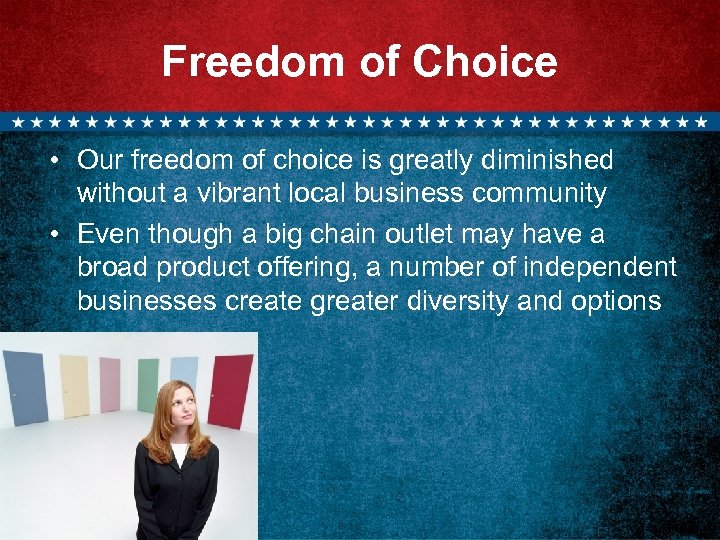 Freedom of Choice

• Our freedom of choice is greatly diminished without a vibrant local business community

• Even though a big chain outlet may have a broad product offering, a number of independent businesses create greater diversity and options